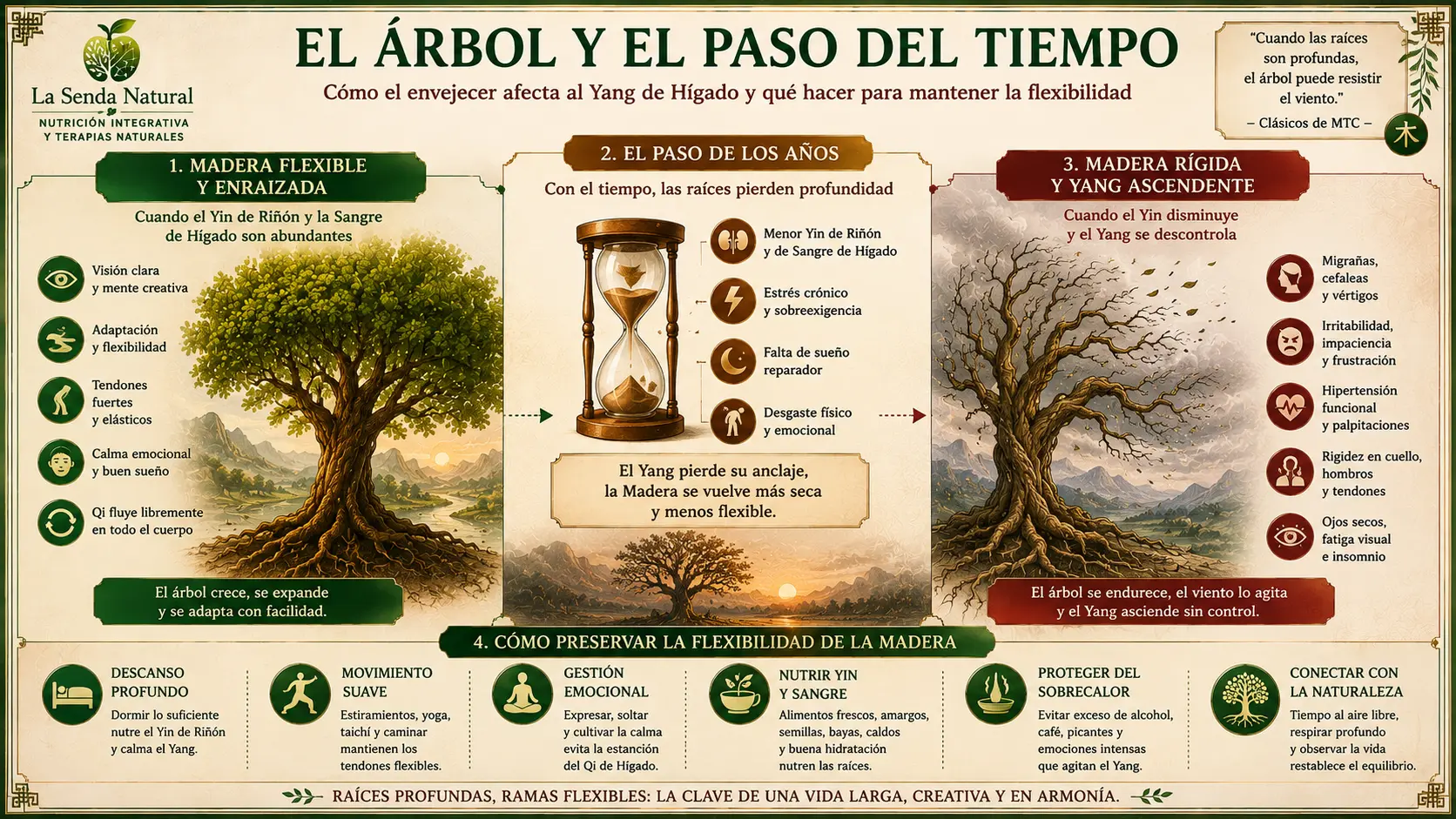 La Senda Natural
NUTRICIÓN INTEGRATIVA
Y TERAPIAS NATURALES

EL ÁRBOL Y EL PASO DEL TIEMPO
Cómo el envejecer afecta al Yang de Hígado y qué hacer para mantener la flexibilidad

"Cuando las raíces son profundas, el árbol puede resistir el viento."
– Clásicos de MTC –

木

1. MADERA FLEXIBLE Y ENRAIZADA
Cuando el Yin de Riñón y la Sangre de Hígado son abundantes

Visión clara y mente creativa
Adaptación y flexibilidad
Tendones fuertes y elásticos
Calma emocional y buen sueño
Qi fluye libremente en todo el cuerpo

El árbol crece, se expande y se adapta con facilidad.

2. EL PASO DE LOS AÑOS
Con el tiempo, las raíces pierden profundidad

Menor Yin de Riñón y de Sangre de Hígado
Estrés crónico y sobreexigencia
Falta de sueño reparador
Desgaste físico y emocional

El Yang pierde su anclaje, la Madera se vuelve más seca y menos flexible.

3. MADERA RÍGIDA Y YANG ASCENDENTE
Cuando el Yin disminuye y el Yang se descontrola

Migrañas, cefaleas y vértigos
Irritabilidad, impaciencia y frustración
Hipertensión funcional y palpitaciones
Rigidez en cuello, hombros y tendones
Ojos secos, fatiga visual e insomnio

El árbol se endurece, el viento lo agita y el Yang asciende sin control.

4. CÓMO PRESERVAR LA FLEXIBILIDAD DE LA MADERA

DESCANSO PROFUNDO
Dormir lo suficiente nutre el Yin de Riñón y calma el Yang.

MOVIMIENTO SUAVE
Estiramientos, yoga, taichí y caminar mantienen los tendones flexibles.

GESTIÓN EMOCIONAL
Expresar, soltar y cultivar la calma evita la estanción del Qi de Hígado.

NUTRIR YIN Y SANGRE
Alimentos frescos, amargos, semillas, bayas, caldos y buena hidratación nutren las raíces.

PROTEGER DEL SOBRECALOR
Evitar exceso de alcohol, café, picantes y emociones intensas que agitan el Yang.

CONECTAR CON LA NATURALEZA
Tiempo al aire libre, respirar profundo y observar la vida restablece el equilibrio.

RAÍCES PROFUNDAS, RAMAS FLEXIBLES: LA CLAVE DE UNA VIDA LARGA, CREATIVA Y EN ARMONÍA.